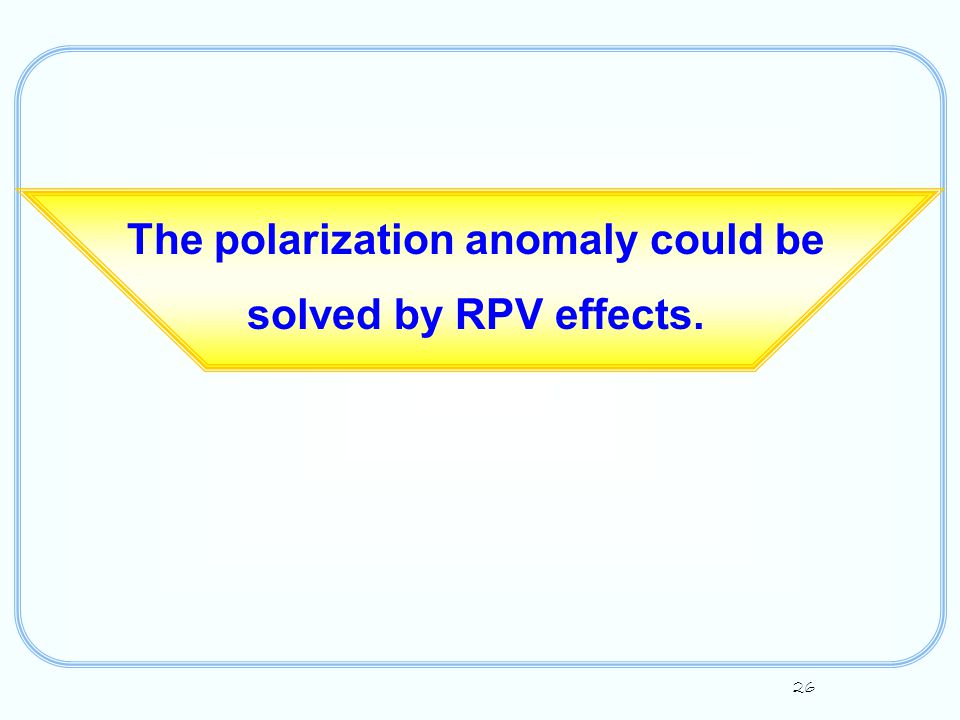 The polarization anomaly could be solved by RPV effects.

26